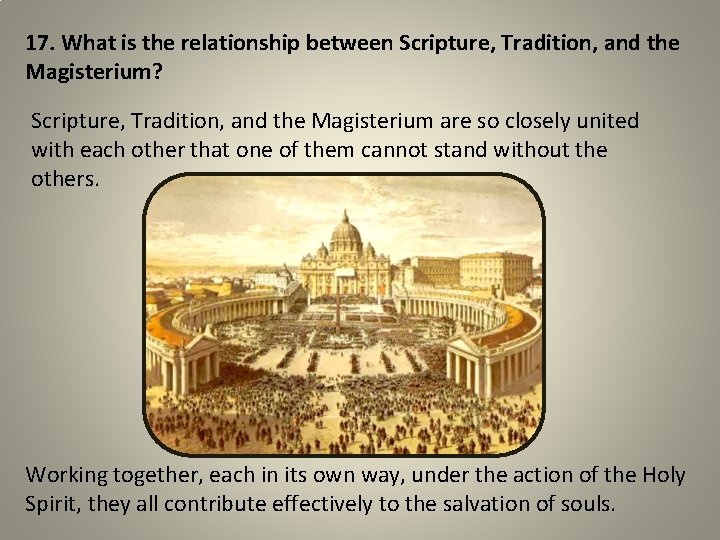 17. What is the relationship between Scripture, Tradition, and the Magisterium?

Scripture, Tradition, and the Magisterium are so closely united with each other that one of them cannot stand without the others.

Working together, each in its own way, under the action of the Holy Spirit, they all contribute effectively to the salvation of souls.